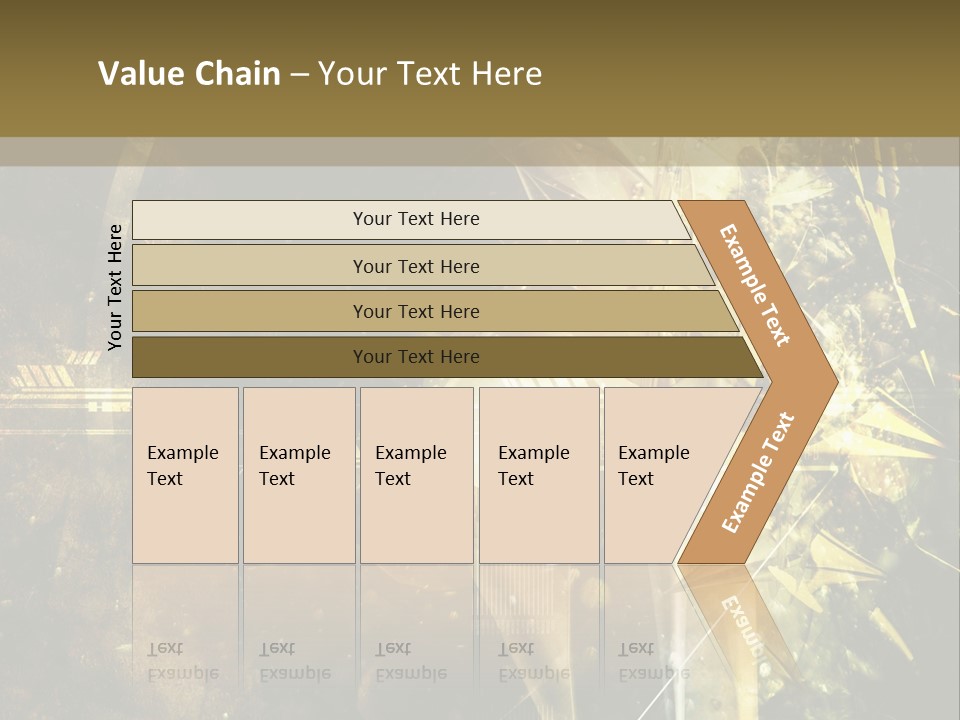 Value Chain – Your Text Here

Your Text Here

Your Text Here

Your Text Here

Your Text Here

Your Text Here

Example Text

Example Text

Example Text

Example Text

Example Text

Example Text

Example Text